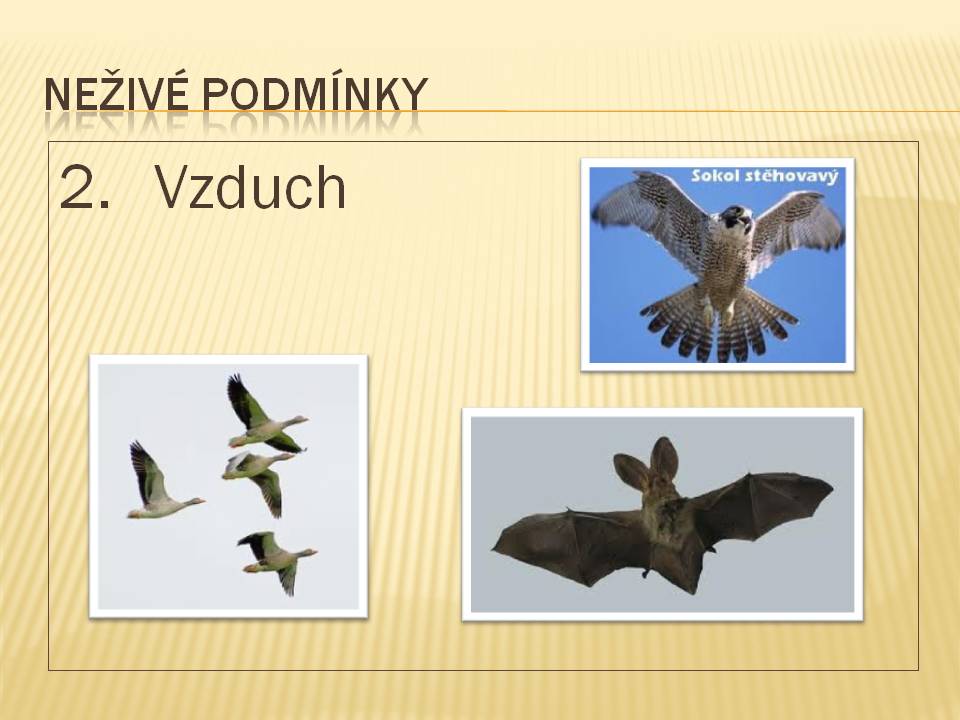 NEŽIVÉ PODMÍNKY

2. Vzduch

Sokol stěhovavý